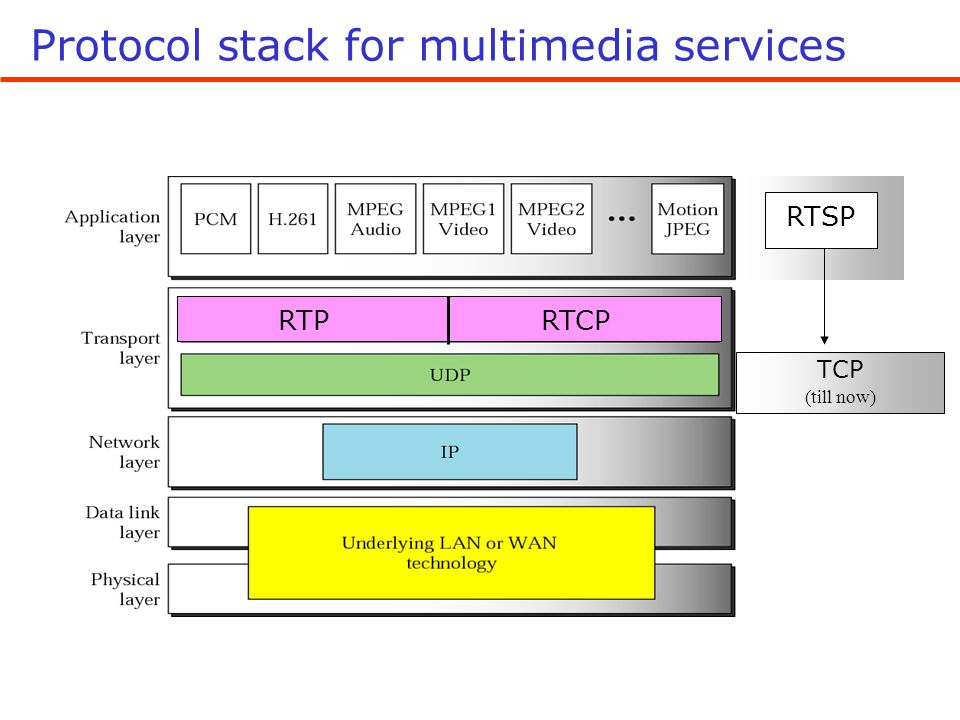 Protocol stack for multimedia services

Application layer
PCM
H.261
MPEG Audio
MPEG1 Video
MPEG2 Video
...
Motion JPEG
RTSP

Transport layer
RTP
RTCP
UDP
TCP
(till now)

Network layer
IP

Data link layer
Underlying LAN or WAN technology
Physical layer